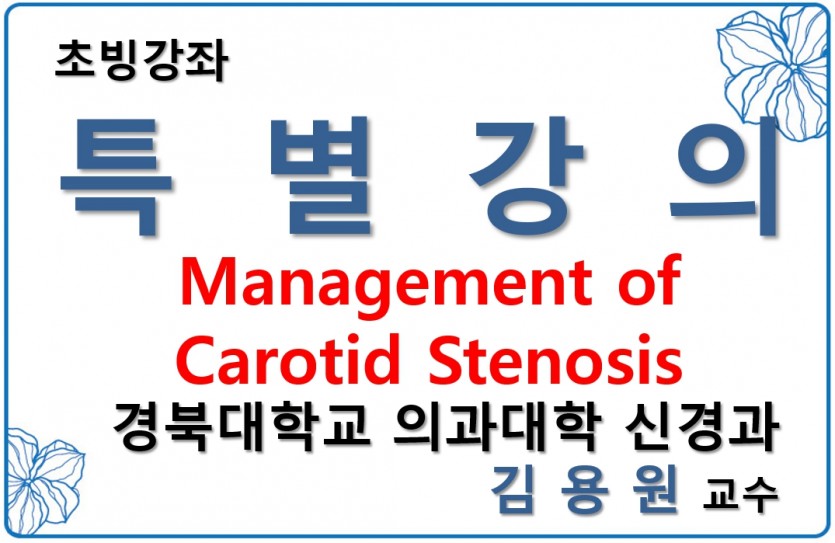 초빙강좌

특 별 강 의

Management of Carotid Stenosis

경북대학교 의과대학 신경과

김 용 원 교수